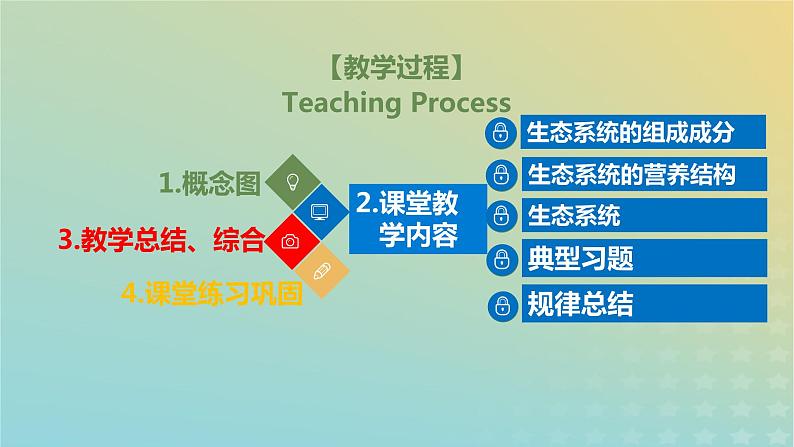 【教学过程】
Teaching Process

1.概念图

2.课堂教学内容

3.教学总结、综合

4.课堂练习巩固

生态系统的组成成分

生态系统的营养结构

生态系统

典型习题

规律总结